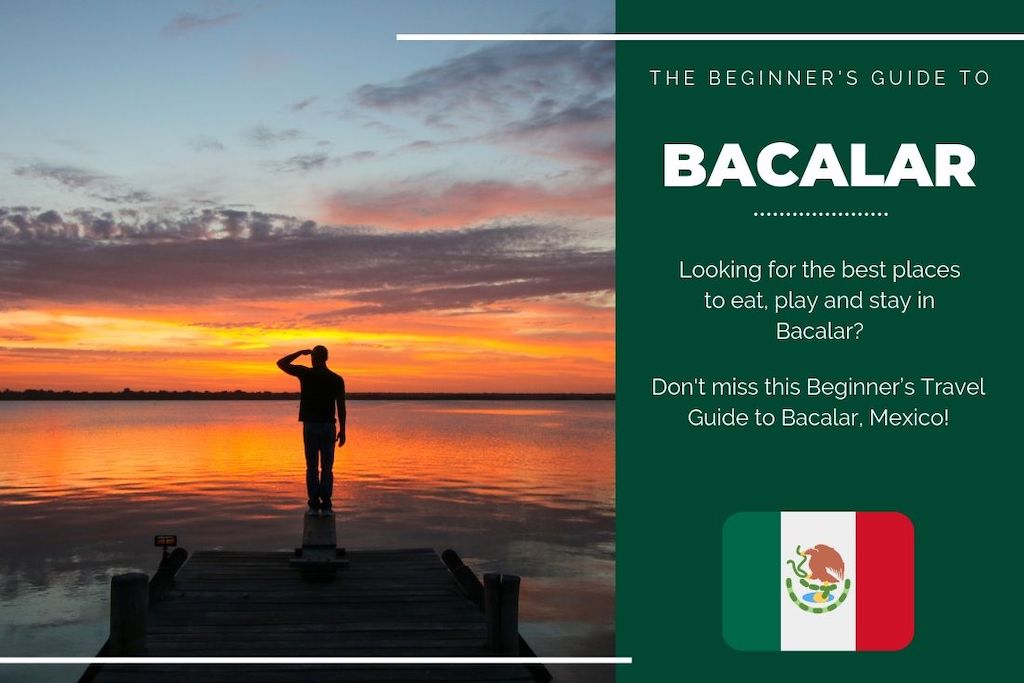 THE BEGINNER'S GUIDE TO

BACALAR

Looking for the best places to eat, play and stay in Bacalar?

Don't miss this Beginner's Travel Guide to Bacalar, Mexico!